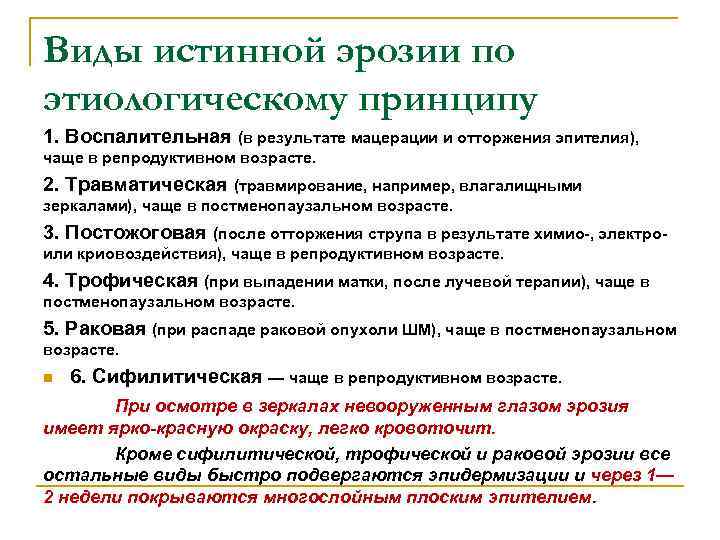 Виды истинной эрозии по этиологическому принципу

1. Воспалительная (в результате мацерации и отторжения эпителия), чаще в репродуктивном возрасте.

2. Травматическая (травмирование, например, влагалищными зеркалами), чаще в постменопаузальном возрасте.

3. Постожоговая (после отторжения струпа в результате химио-, электро- или криовоздействия), чаще в репродуктивном возрасте.

4. Трофическая (при выпадении матки, после лучевой терапии), чаще в постменопаузальном возрасте.

5. Раковая (при распаде раковой опухоли ШМ), чаще в постменопаузальном возрасте.

6. Сифилитическая — чаще в репродуктивном возрасте.

При осмотре в зеркалах невооруженным глазом эрозия имеет ярко-красную окраску, легко кровоточит.

Кроме сифилитической, трофической и раковой эрозии все остальные виды быстро подвергаются эпидермизации и через 1—2 недели покрываются многослойным плоским эпителием.